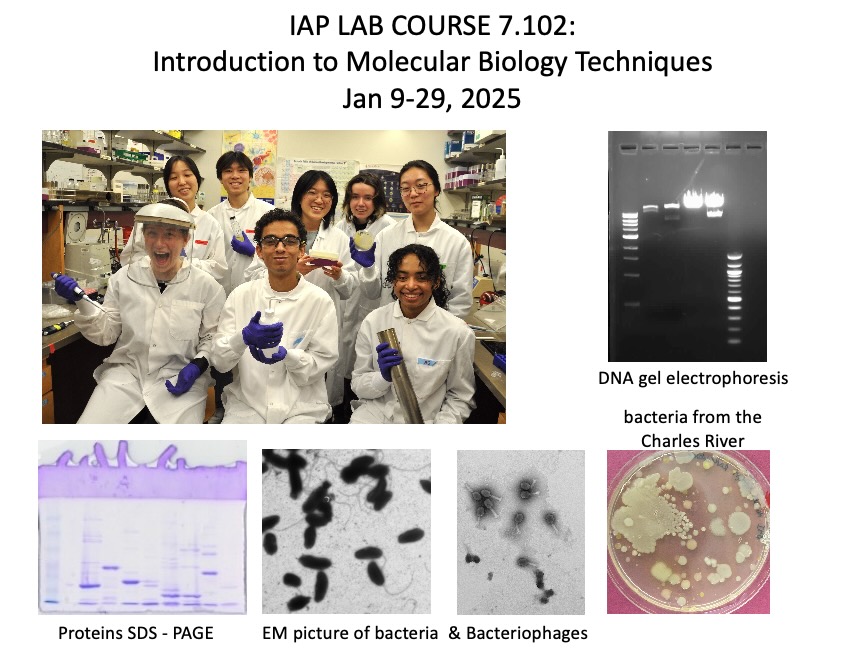 IAP LAB COURSE 7.102:
Introduction to Molecular Biology Techniques
Jan 9-29, 2025

DNA gel electrophoresis

bacteria from the Charles River

Proteins SDS - PAGE

EM picture of bacteria & Bacteriophages